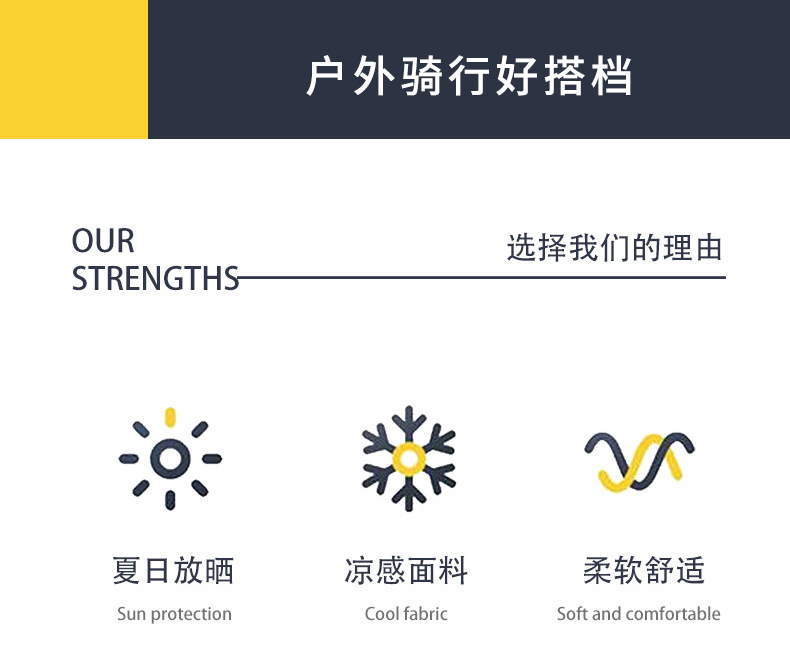 户外骑行好搭档

OUR STRENGTHS

选择我们的理由

夏日放晒
Sun protection

凉感面料
Cool fabric

柔软舒适
Soft and comfortable